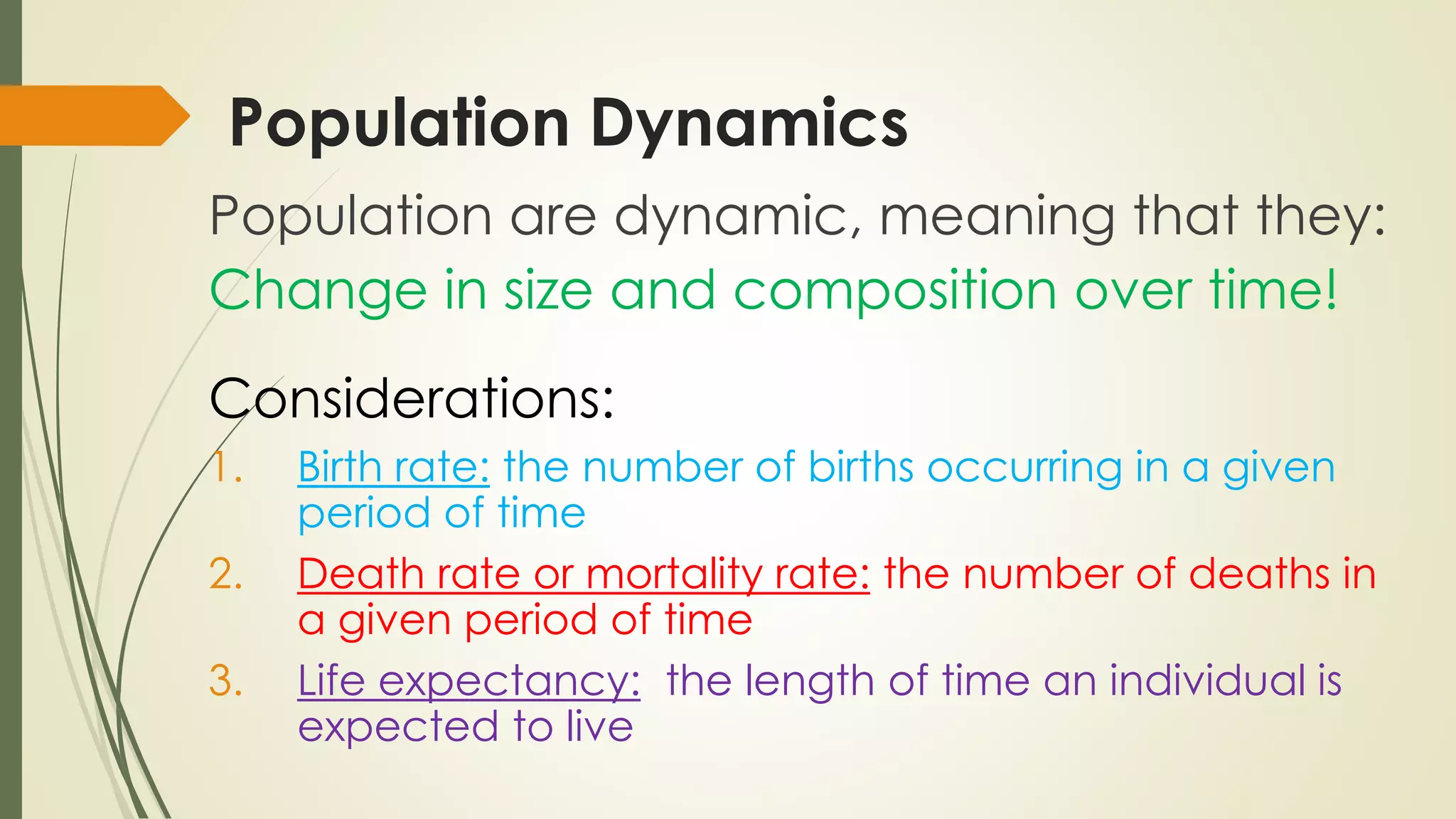 Population Dynamics

Population are dynamic, meaning that they:

Change in size and composition over time!

Considerations:

1. Birth rate: the number of births occurring in a given period of time
2. Death rate or mortality rate: the number of deaths in a given period of time
3. Life expectancy: the length of time an individual is expected to live